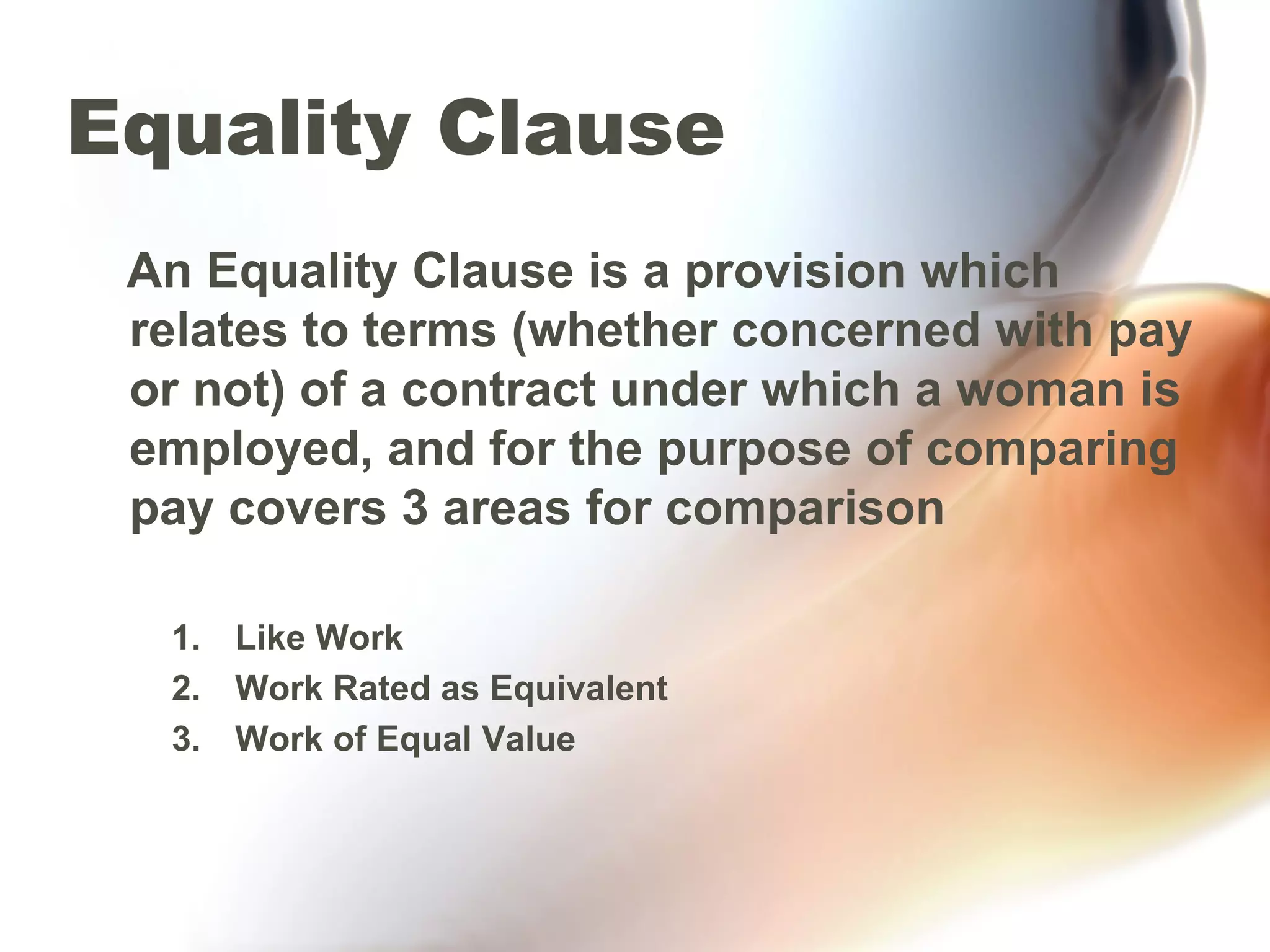 Equality Clause

An Equality Clause is a provision which relates to terms (whether concerned with pay or not) of a contract under which a woman is employed, and for the purpose of comparing pay covers 3 areas for comparison

1. Like Work
2. Work Rated as Equivalent
3. Work of Equal Value